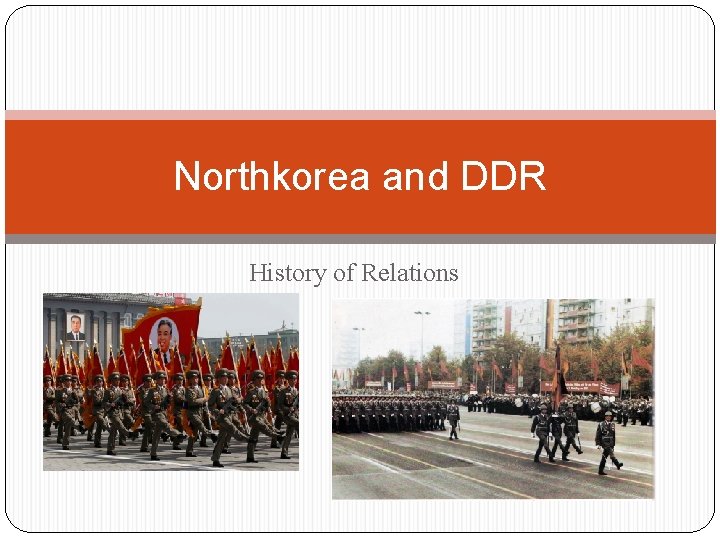 Northkorea and DDR

History of Relations